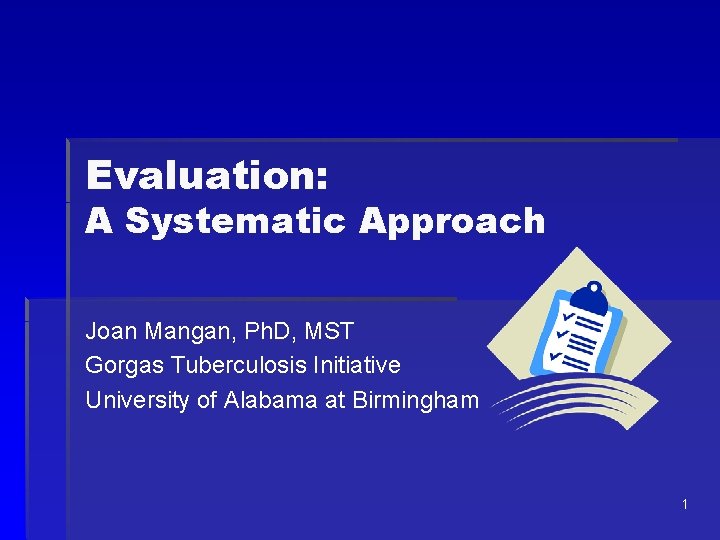 Evaluation:
A Systematic Approach

Joan Mangan, PhD, MST
Gorgas Tuberculosis Initiative
University of Alabama at Birmingham

1